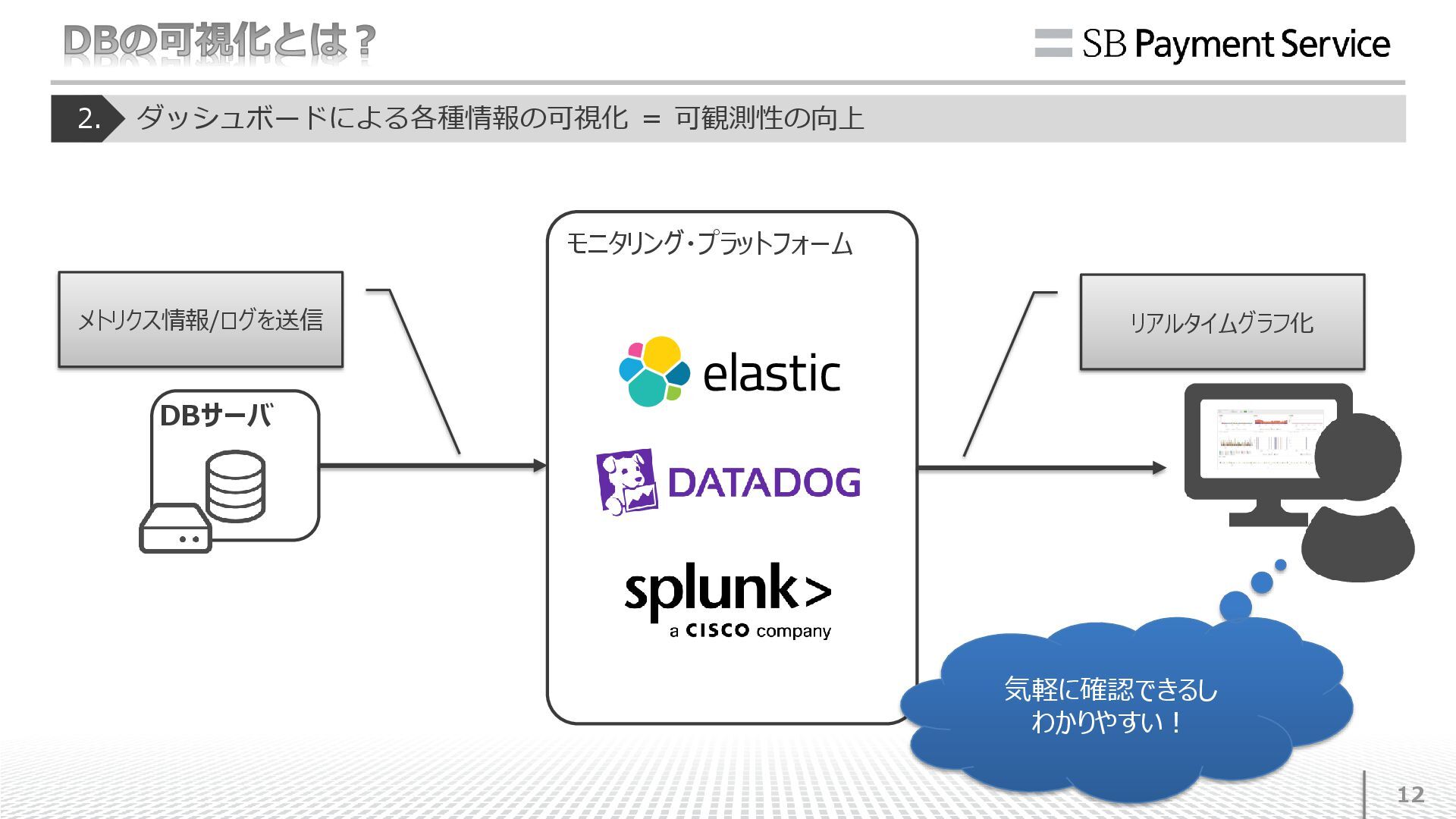 DBの可視化とは？

SB Payment Service

2. ダッシュボードによる各種情報の可視化 ＝ 可観測性の向上

メトリクス情報/ログを送信

DBサーバ

モニタリング・プラットフォーム

elastic

DATADOG

splunk>
a CISCO company

リアルタイムグラフ化

気軽に確認できるし
わかりやすい！

12